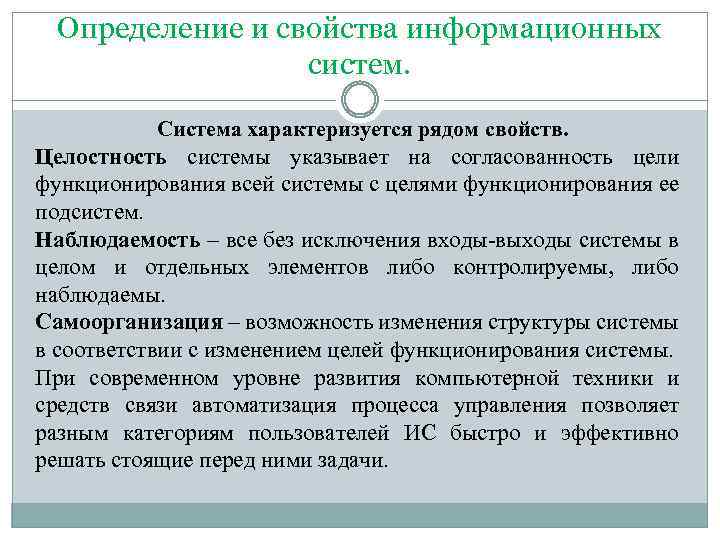 Определение и свойства информационных систем.

Система характеризуется рядом свойств.

Целостность системы указывает на согласованность цели функционирования всей системы с целями функционирования ее подсистем.

Наблюдаемость – все без исключения входы-выходы системы в целом и отдельных элементов либо контролируемы, либо наблюдаемы.

Самоорганизация – возможность изменения структуры системы в соответствии с изменением целей функционирования системы.

При современном уровне развития компьютерной техники и средств связи автоматизация процесса управления позволяет разным категориям пользователей ИС быстро и эффективно решать стоящие перед ними задачи.